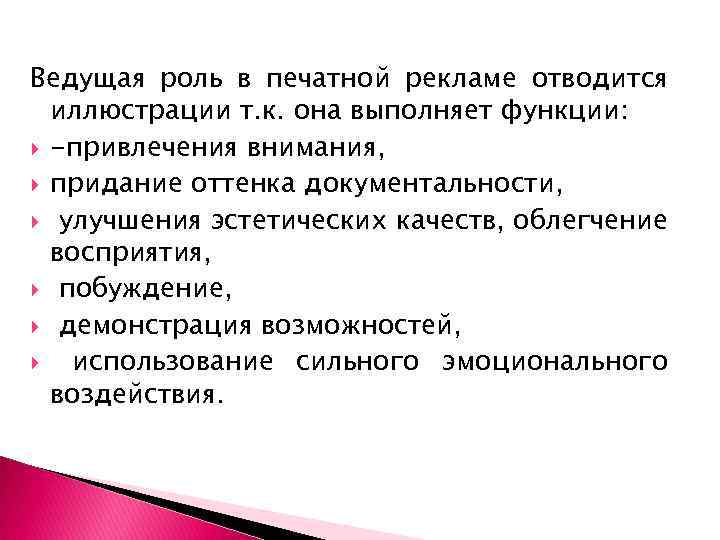 Ведущая роль в печатной рекламе отводится иллюстрации т.к. она выполняет функции:

-привлечения внимания,

придание оттенка документальности,

улучшения эстетических качеств, облегчение восприятия,

побуждение,

демонстрация возможностей,

использование сильного эмоционального воздействия.